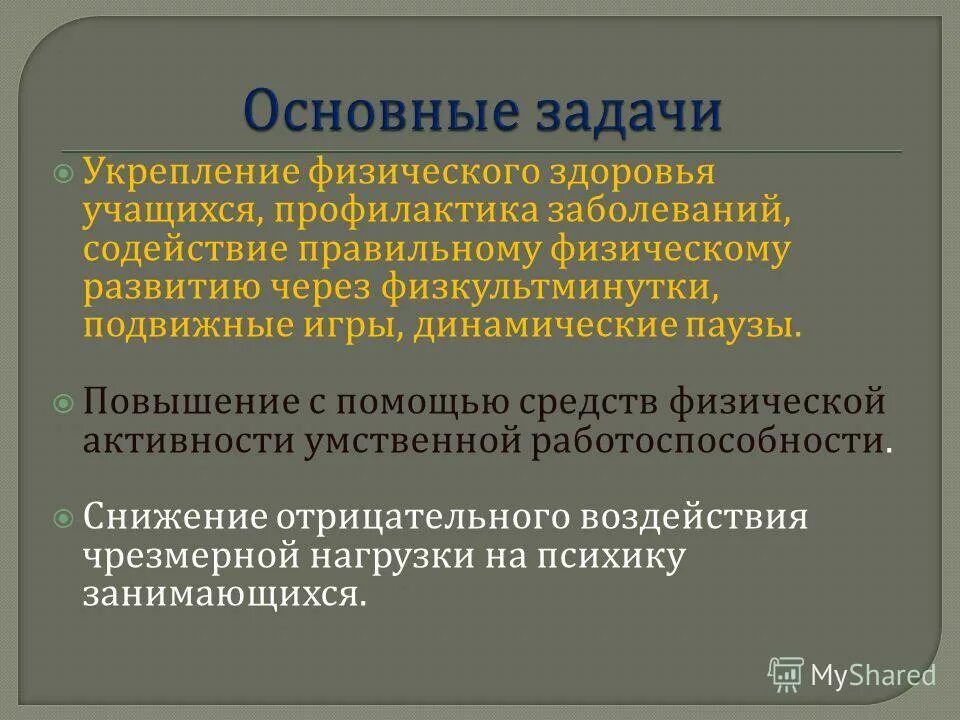 Основные задачи

Укрепление физического здоровья учащихся, профилактика заболеваний, содействие правильному физическому развитию через физкультминутки, подвижные игры, динамические паузы.

Повышение с помощью средств физической активности умственной работоспособности.

Снижение отрицательного воздействия чрезмерной нагрузки на психику занимающихся.

MyShared